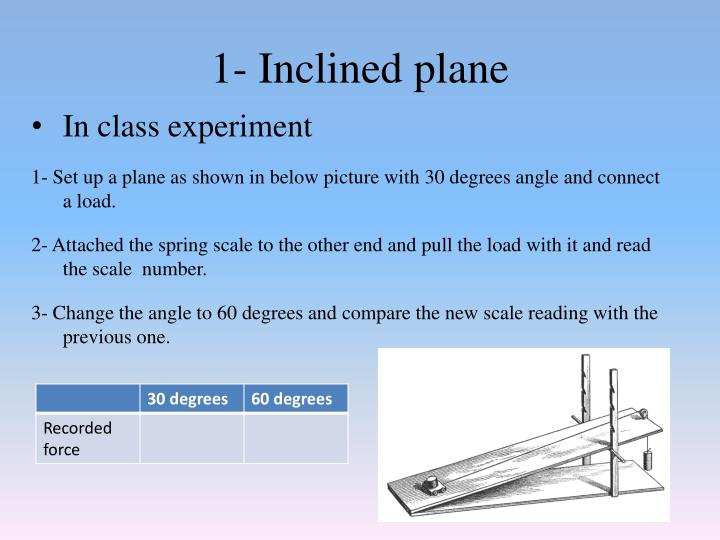 1- Inclined plane

• In class experiment

1- Set up a plane as shown in below picture with 30 degrees angle and connect a load.

2- Attached the spring scale to the other end and pull the load with it and read the scale number.

3- Change the angle to 60 degrees and compare the new scale reading with the previous one.

| | 30 degrees | 60 degrees |
|---|---|---|
| Recorded force | | |